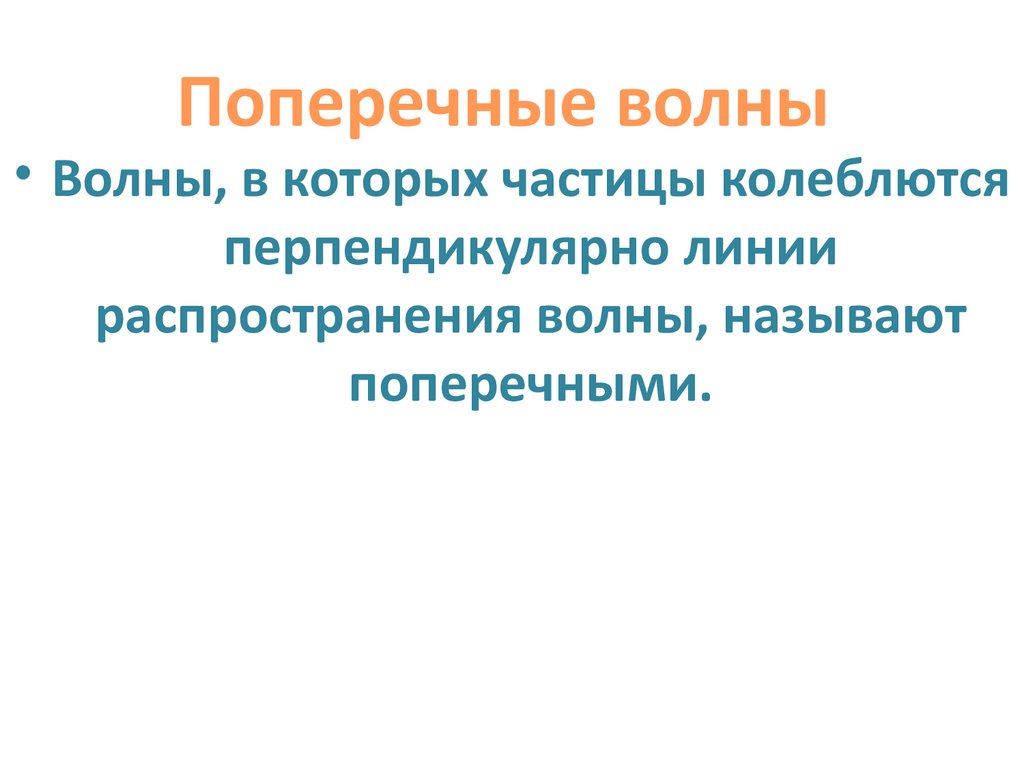 Поперечные волны

• Волны, в которых частицы колеблются перпендикулярно линии распространения волны, называют поперечными.